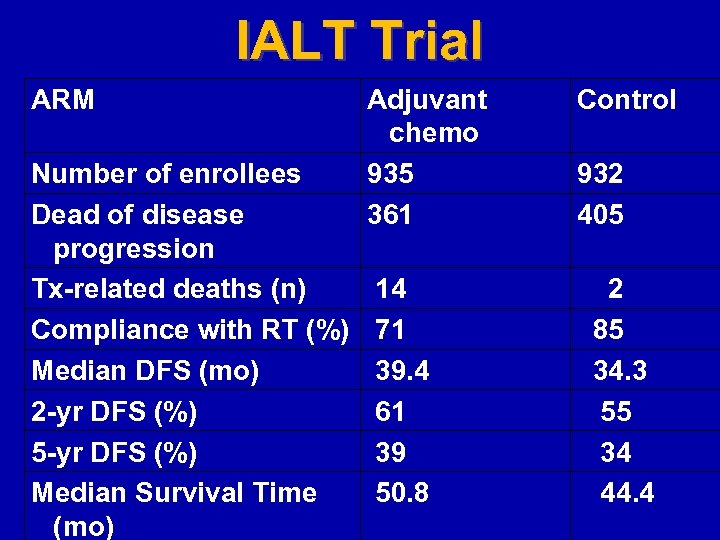 IALT Trial

| ARM | Adjuvant chemo | Control |
|---|---|---|
| Number of enrollees | 935 | 932 |
| Dead of disease progression | 361 | 405 |
| Tx-related deaths (n) | 14 | 2 |
| Compliance with RT (%) | 71 | 85 |
| Median DFS (mo) | 39.4 | 34.3 |
| 2-yr DFS (%) | 61 | 55 |
| 5-yr DFS (%) | 39 | 34 |
| Median Survival Time (mo) | 50.8 | 44.4 |